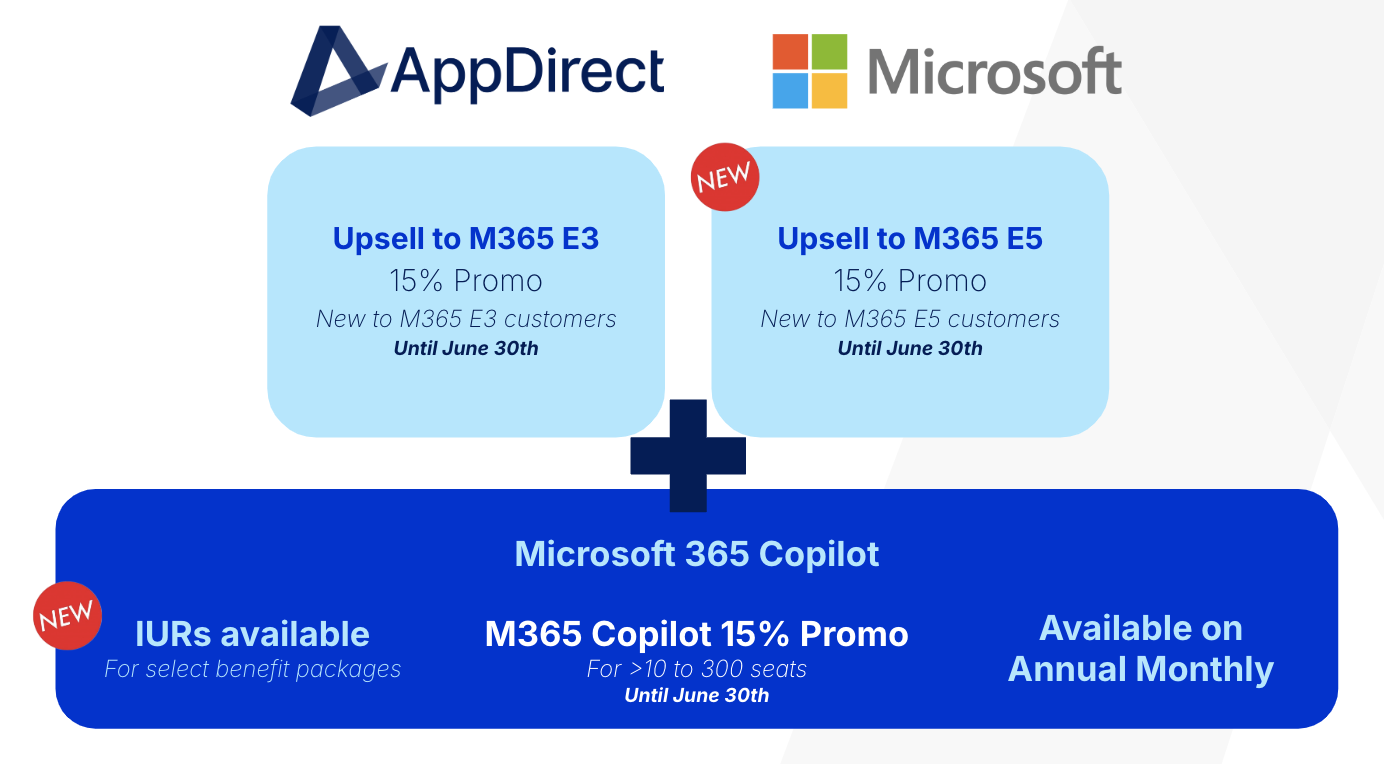 AppDirect

Microsoft

Upsell to M365 E3
15% Promo
New to M365 E3 customers
Until June 30th

NEW

Upsell to M365 E5
15% Promo
New to M365 E5 customers
Until June 30th

Microsoft 365 Copilot

NEW

IURs available
For select benefit packages

M365 Copilot 15% Promo
For >10 to 300 seats
Until June 30th

Available on
Annual Monthly